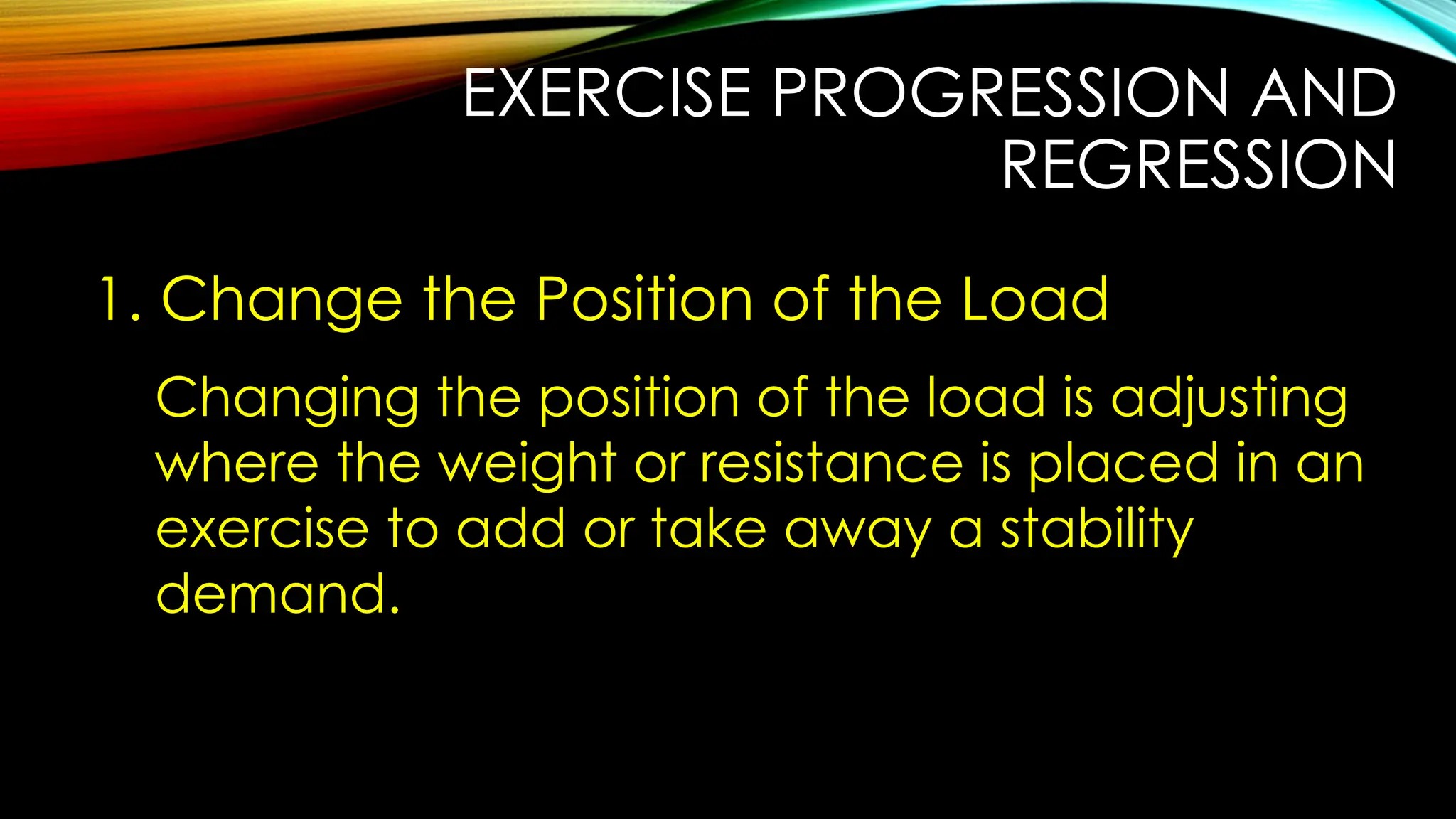 EXERCISE PROGRESSION AND REGRESSION

1. Change the Position of the Load

Changing the position of the load is adjusting where the weight or resistance is placed in an exercise to add or take away a stability demand.